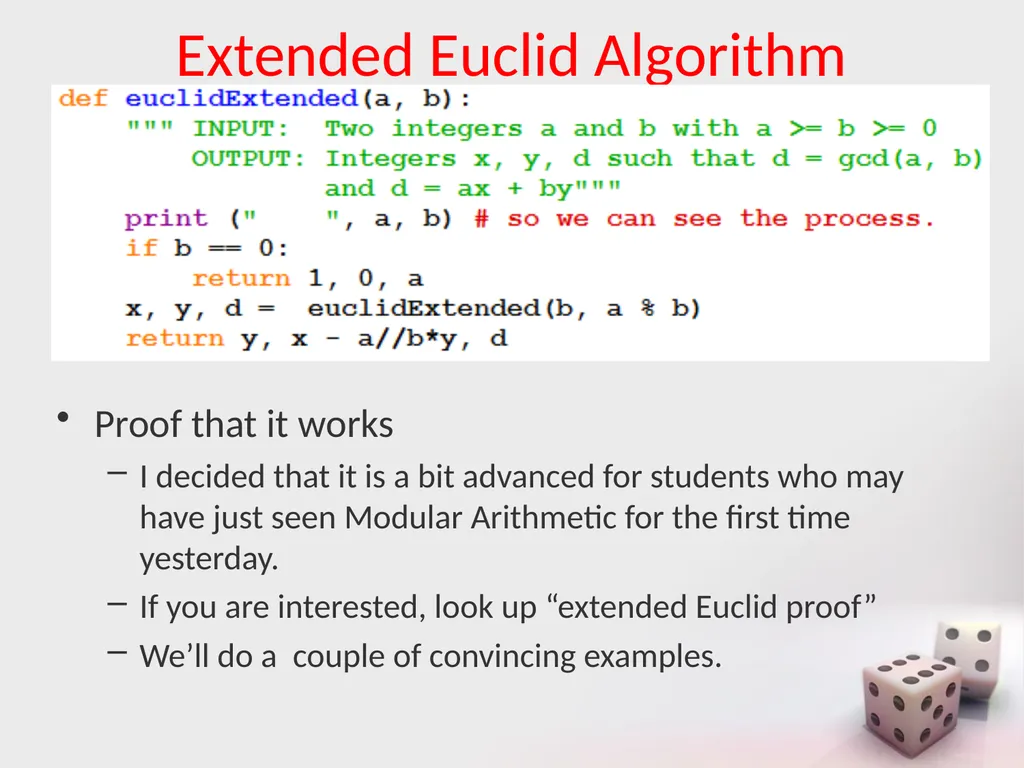 Extended Euclid Algorithm

def euclidExtended(a, b):
    """ INPUT:  Two integers a and b with a >= b >= 0
        OUTPUT: Integers x, y, d such that d = gcd(a, b)
                and d = ax + by"""
    print ("     ", a, b) # so we can see the process.
    if b == 0:
        return 1, 0, a
    x, y, d =  euclidExtended(b, a % b)
    return y, x - a//b*y, d

• Proof that it works
  – I decided that it is a bit advanced for students who may have just seen Modular Arithmetic for the first time yesterday.
  – If you are interested, look up “extended Euclid proof”
  – We’ll do a  couple of convincing examples.